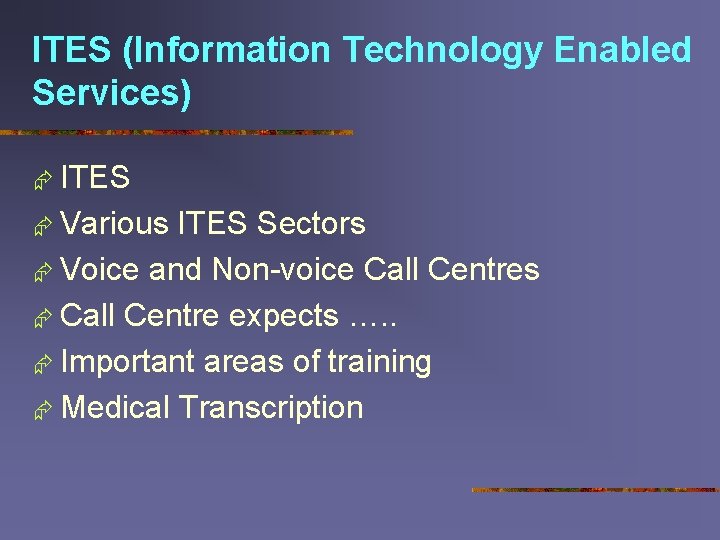 ITES (Information Technology Enabled Services)

ITES
Various ITES Sectors
Voice and Non-voice Call Centres
Call Centre expects …..
Important areas of training
Medical Transcription